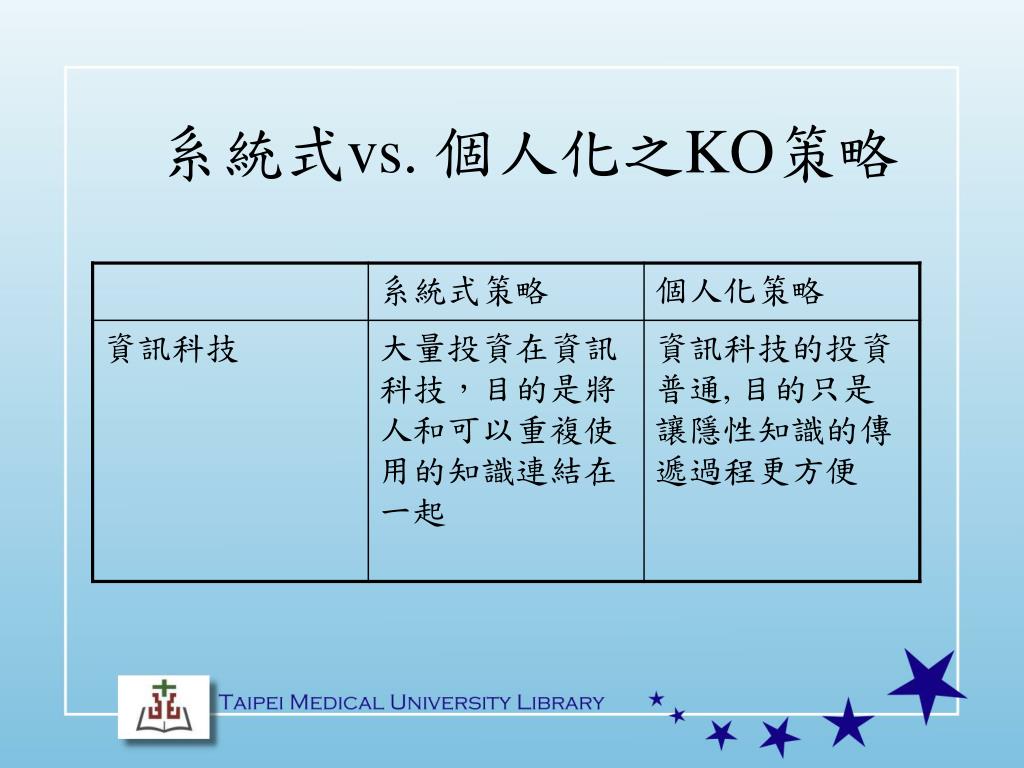 系統式vs. 個人化之KO策略

| | 系統式策略 | 個人化策略 |
|---|---|---|
| 資訊科技 | 大量投資在資訊科技，目的是將人和可以重複使用的知識連結在一起 | 資訊科技的投資普通, 目的只是讓隱性知識的傳遞過程更方便 |

Taipei Medical University Library